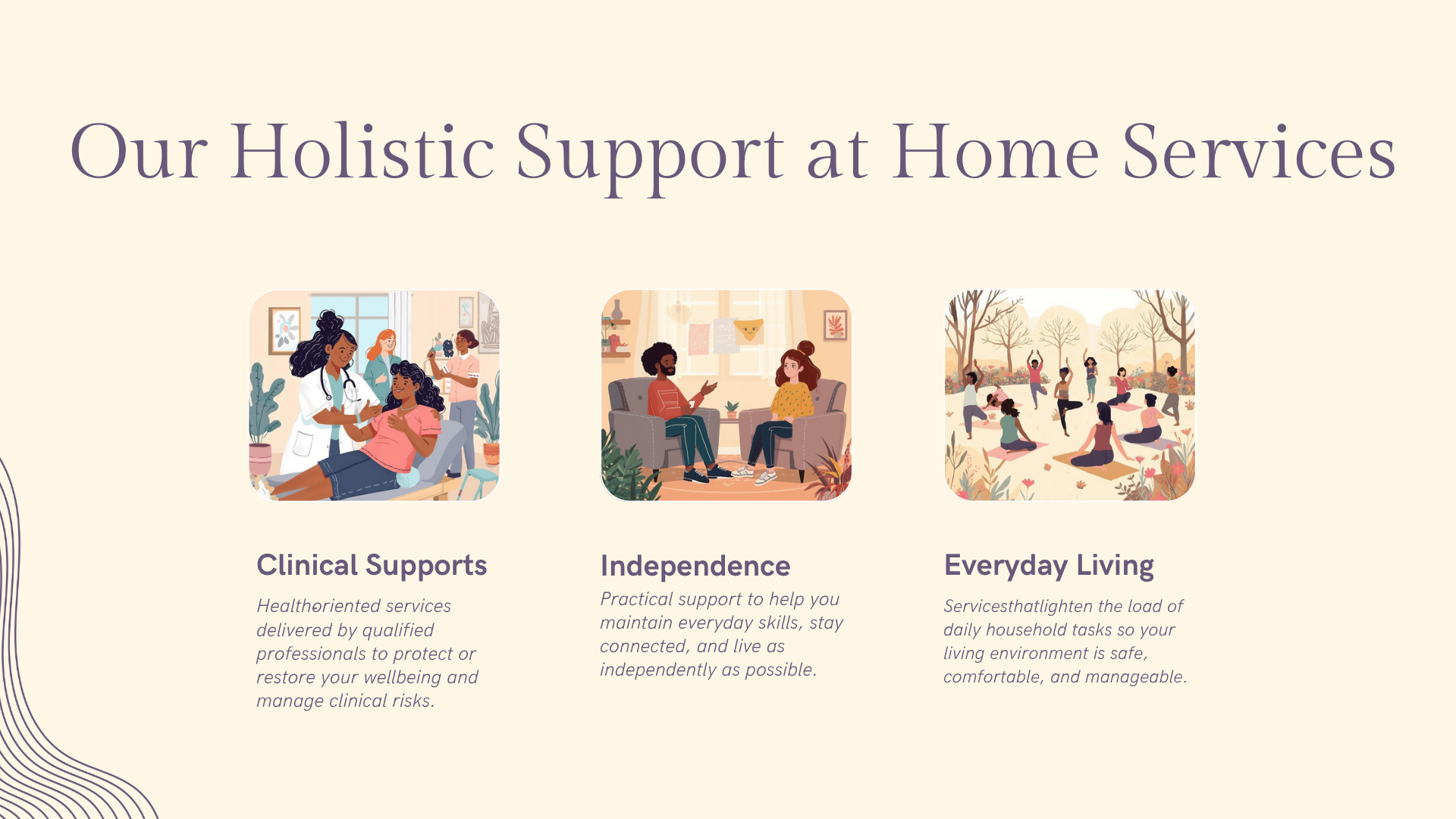 Our Holistic Support at Home Services

Clinical Supports

Healthoriented services delivered by qualified professionals to protect or restore your wellbeing and manage clinical risks.

Independence

Practical support to help you maintain everyday skills, stay connected, and live as independently as possible.

Everyday Living

Servicesthatlighten the load of daily household tasks so your living environment is safe, comfortable, and manageable.